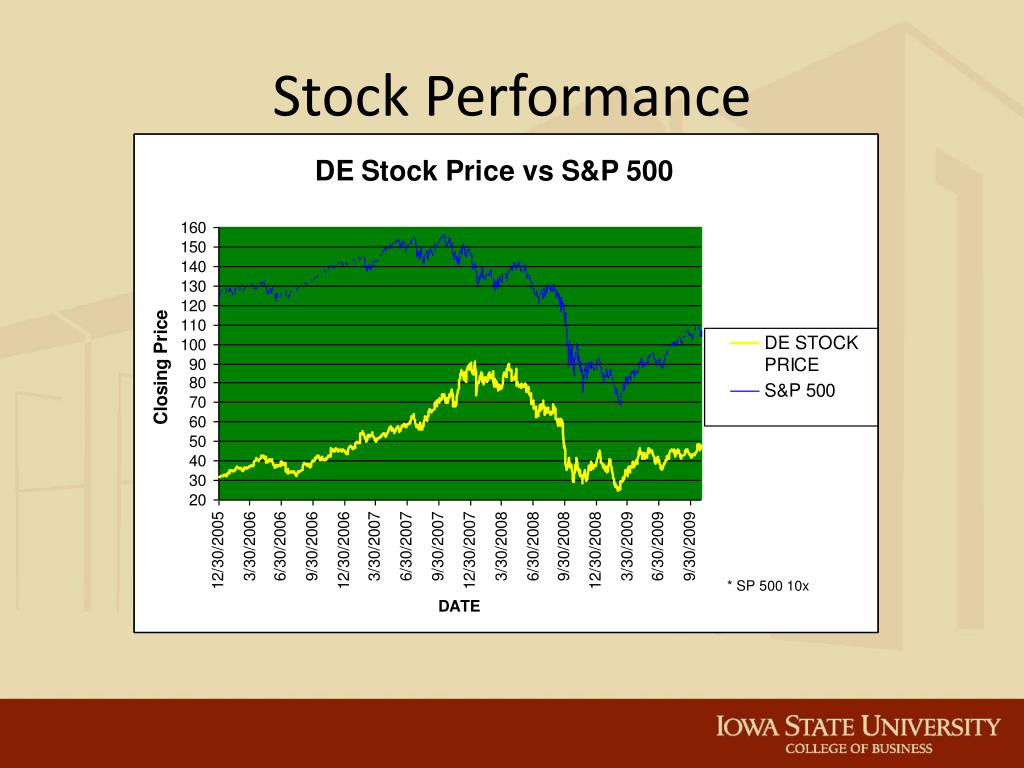 Stock Performance

DE Stock Price vs S&P 500

Closing Price

160
150
140
130
120
110
100
90
80
70
60
50
40
30
20

12/30/2005
3/30/2006
6/30/2006
9/30/2006
12/30/2006
3/30/2007
6/30/2007
9/30/2007
12/30/2007
3/30/2008
6/30/2008
9/30/2008
12/30/2008
3/30/2009
6/30/2009
9/30/2009

DATE

DE STOCK PRICE
S&P 500

* SP 500 10x

IOWA STATE UNIVERSITY
COLLEGE OF BUSINESS